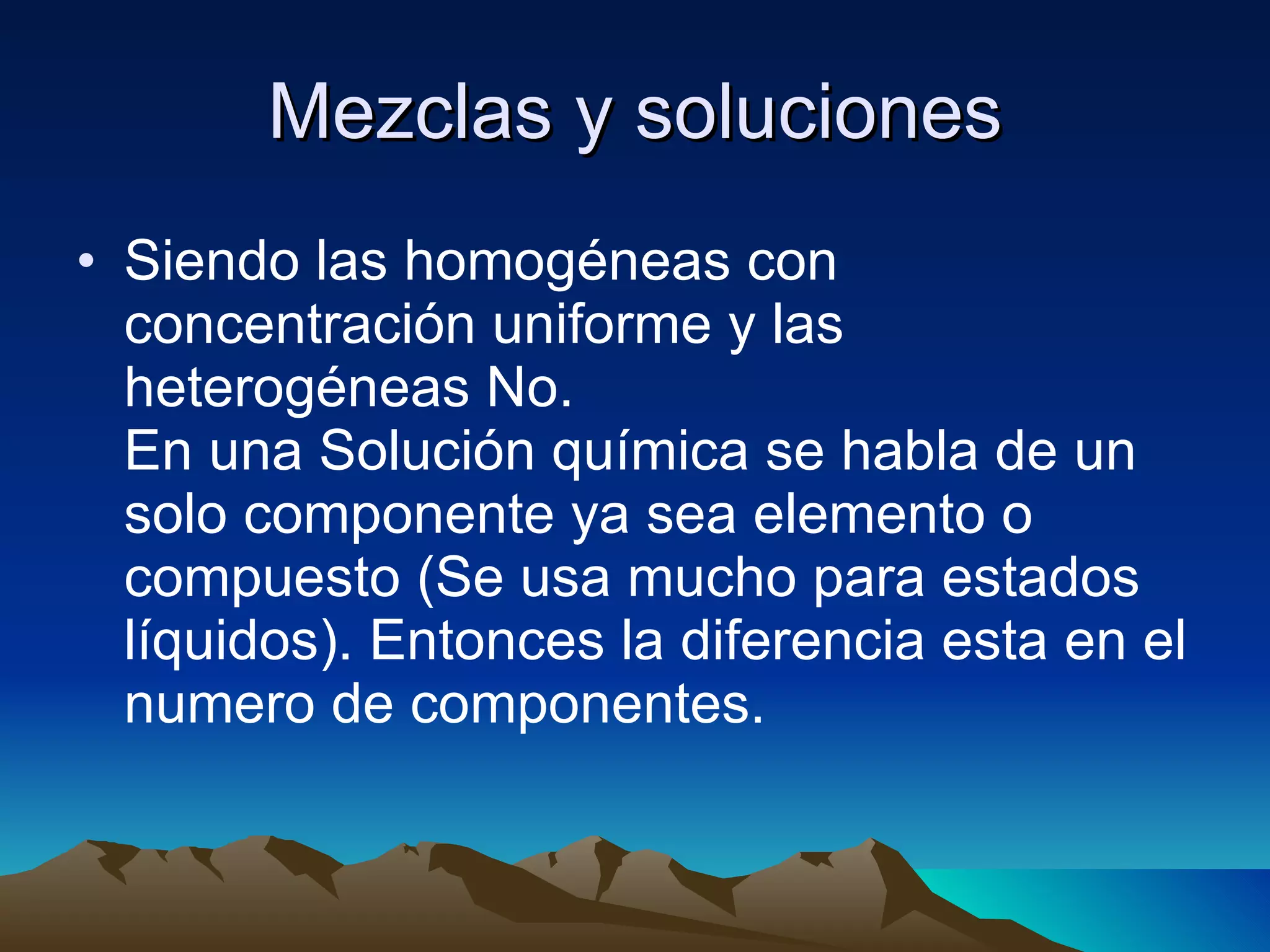 Mezclas y soluciones

• Siendo las homogéneas con concentración uniforme y las heterogéneas No.
En una Solución química se habla de un solo componente ya sea elemento o compuesto (Se usa mucho para estados líquidos). Entonces la diferencia esta en el numero de componentes.